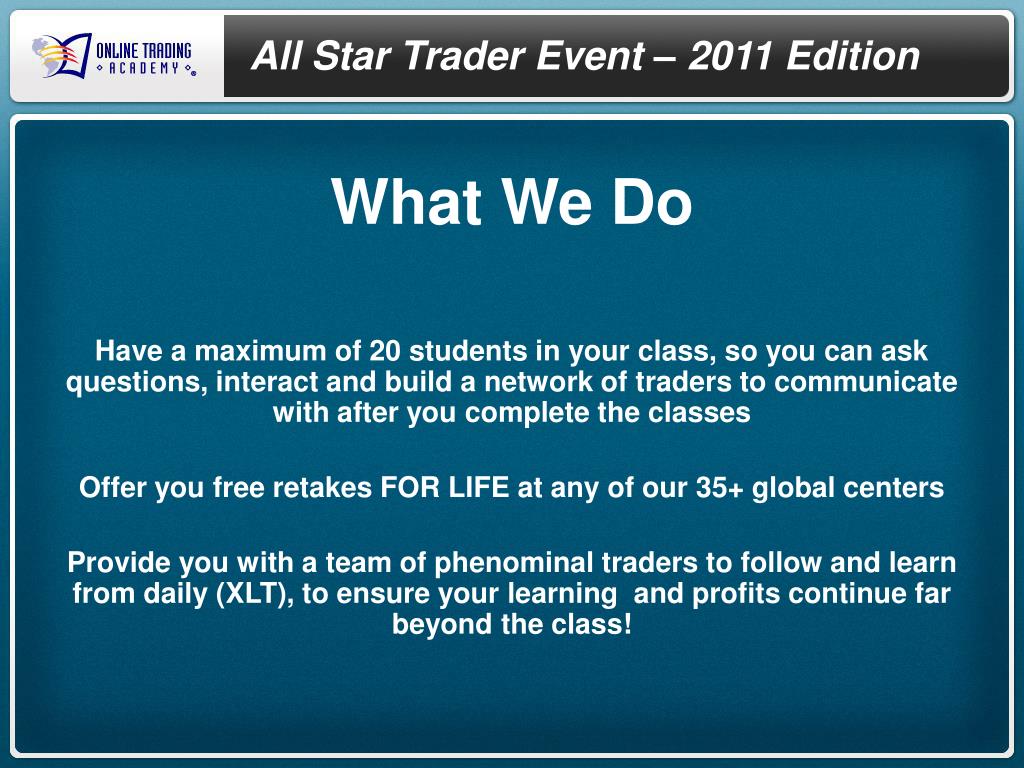 ONLINE TRADING
ACADEMY

All Star Trader Event – 2011 Edition

What We Do

Have a maximum of 20 students in your class, so you can ask questions, interact and build a network of traders to communicate with after you complete the classes

Offer you free retakes FOR LIFE at any of our 35+ global centers

Provide you with a team of phenominal traders to follow and learn from daily (XLT), to ensure your learning and profits continue far beyond the class!